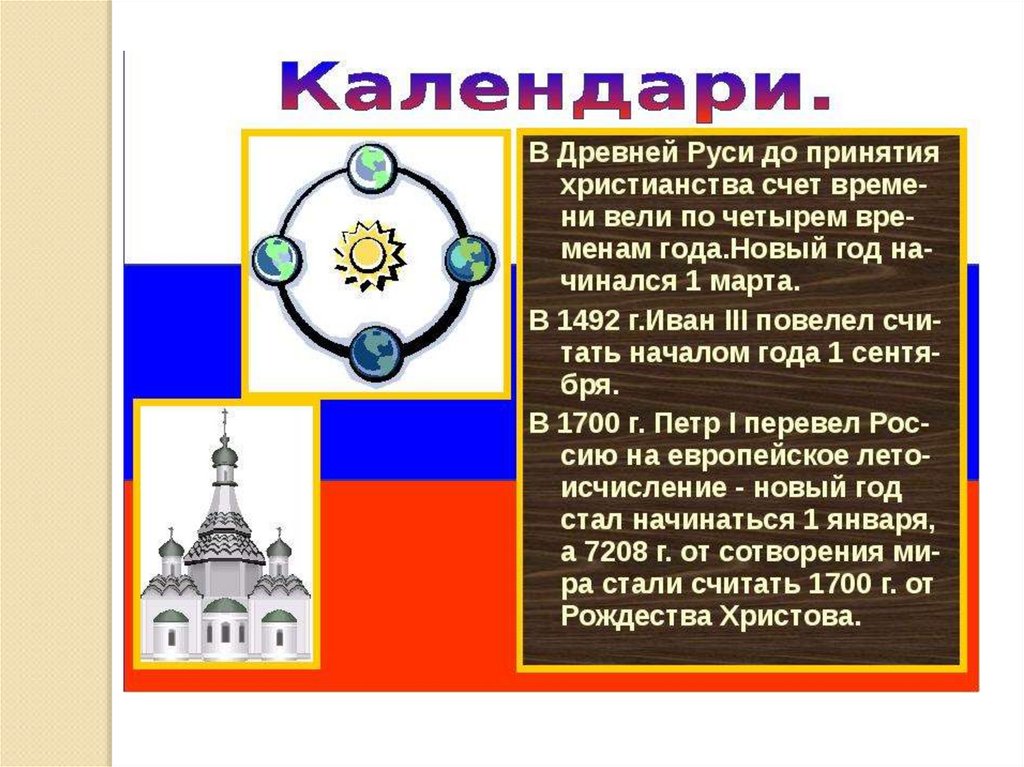 Календари.

В Древней Руси до принятия христианства счет времени вели по четырем временам года.Новый год начинался 1 марта.

В 1492 г.Иван III повелел считать началом года 1 сентября.

В 1700 г. Петр I перевел Россию на европейское летоисчисление - новый год стал начинаться 1 января, а 7208 г. от сотворения мира стали считать 1700 г. от Рождества Христова.